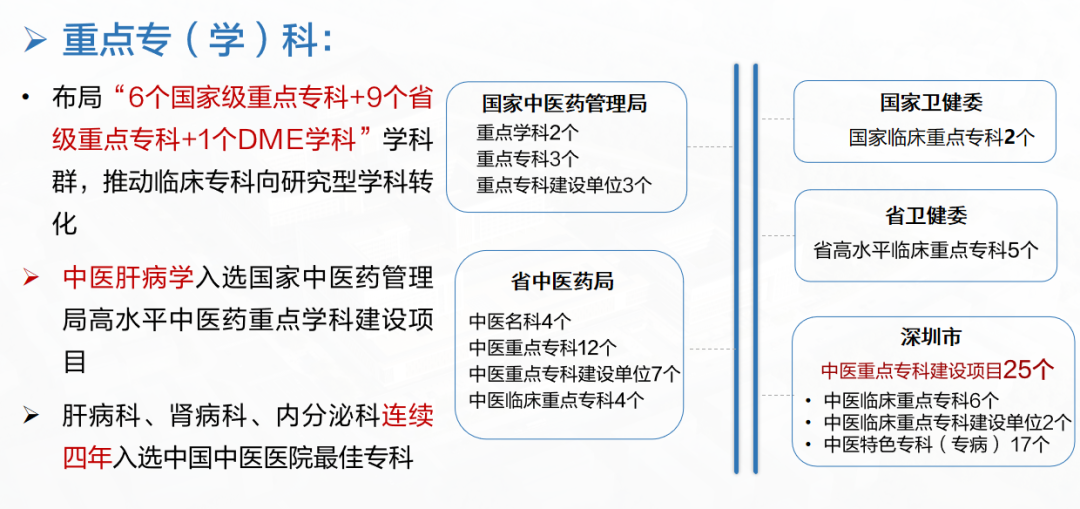 ➢ 重点专（学）科：

• 布局“6个国家级重点专科+9个省级重点专科+1个DME学科”学科群，推动临床专科向研究型学科转化

➢ 中医肝病学入选国家中医药管理局高水平中医药重点学科建设项目

➢ 肝病科、肾病科、内分泌科连续四年入选中国中医医院最佳专科

国家中医药管理局
重点学科2个
重点专科3个
重点专科建设单位3个

省中医药局
中医名科4个
中医重点专科12个
中医重点专科建设单位7个
中医临床重点专科4个

国家卫健委
国家临床重点专科2个

省卫健委
省高水平临床重点专科5个

深圳市
中医重点专科建设项目25个
• 中医临床重点专科6个
• 中医临床重点专科建设单位2个
• 中医特色专科（专病）17个